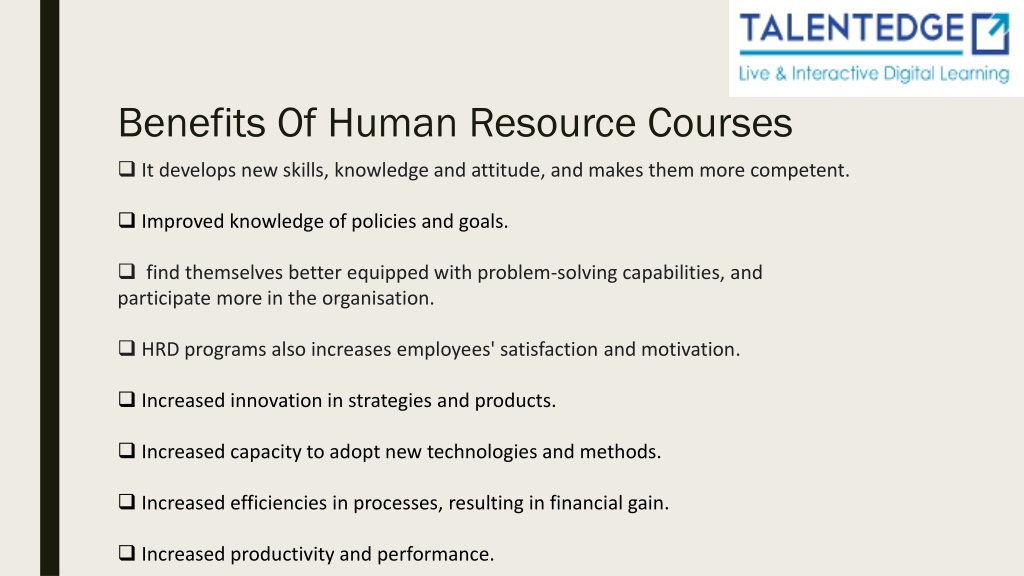 TALENTEDGE
Live & Interactive Digital Learning

Benefits Of Human Resource Courses

❑ It develops new skills, knowledge and attitude, and makes them more competent.

❑ Improved knowledge of policies and goals.

❑ find themselves better equipped with problem-solving capabilities, and participate more in the organisation.

❑ HRD programs also increases employees' satisfaction and motivation.

❑ Increased innovation in strategies and products.

❑ Increased capacity to adopt new technologies and methods.

❑ Increased efficiencies in processes, resulting in financial gain.

❑ Increased productivity and performance.